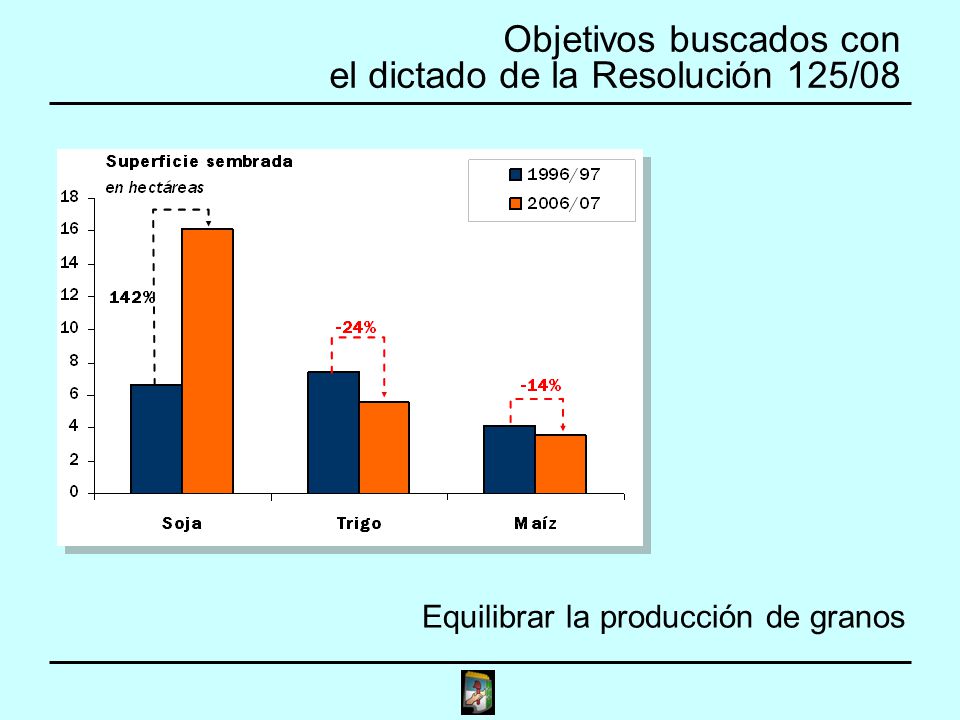 Objetivos buscados con
el dictado de la Resolución 125/08

Superficie sembrada
en hectáreas

1996/97
2006/07

18
16
14
12
10
8
6
4
2
0

142%
-24%
-14%

Soja
Trigo
Maíz

Equilibrar la producción de granos